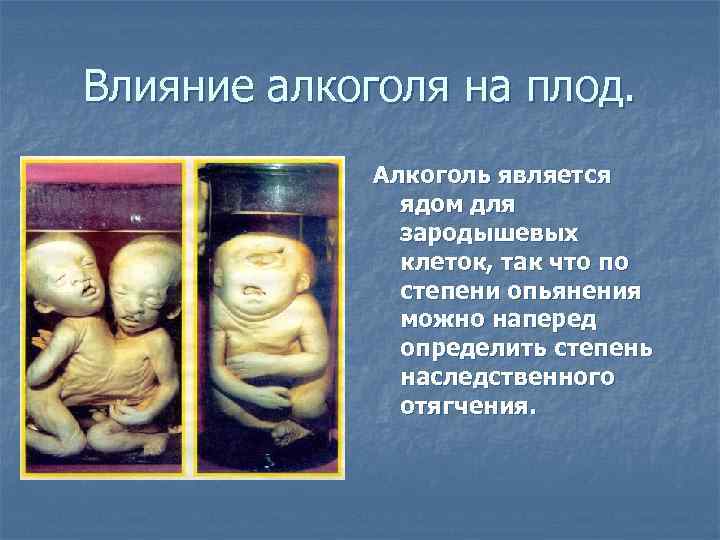 Влияние алкоголя на плод.

Алкоголь является ядом для зародышевых клеток, так что по степени опьянения можно наперед определить степень наследственного отягчения.